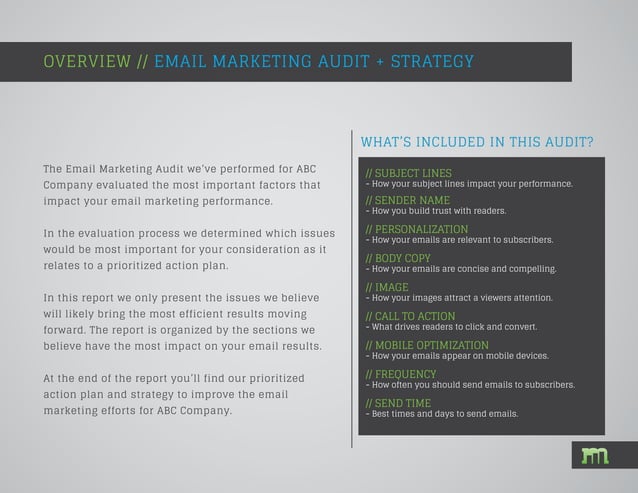 OVERVIEW // EMAIL MARKETING AUDIT + STRATEGY

The Email Marketing Audit we've performed for ABC Company evaluated the most important factors that impact your email marketing performance.

In the evaluation process we determined which issues would be most important for your consideration as it relates to a prioritized action plan.

In this report we only present the issues we believe will likely bring the most efficient results moving forward. The report is organized by the sections we believe have the most impact on your email results.

At the end of the report you'll find our prioritized action plan and strategy to improve the email marketing efforts for ABC Company.

WHAT'S INCLUDED IN THIS AUDIT?

// SUBJECT LINES
- How your subject lines impact your performance.

// SENDER NAME
- How you build trust with readers.

// PERSONALIZATION
- How your emails are relevant to subscribers.

// BODY COPY
- How your emails are concise and compelling.

// IMAGE
- How your images attract a viewers attention.

// CALL TO ACTION
- What drives readers to click and convert.

// MOBILE OPTIMIZATION
- How your emails appear on mobile devices.

// FREQUENCY
- How often you should send emails to subscribers.

// SEND TIME
- Best times and days to send emails.

m